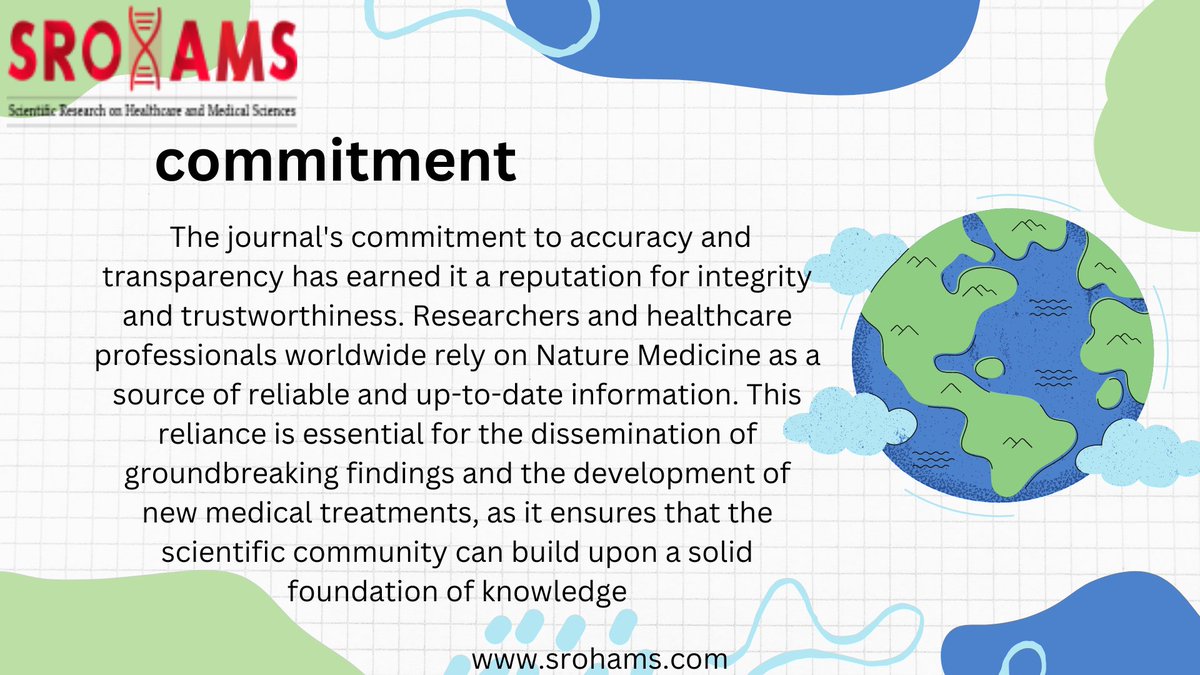 SROHAMS
Scientific Research on Healthcare and Medical Sciences

commitment

The journal's commitment to accuracy and transparency has earned it a reputation for integrity and trustworthiness. Researchers and healthcare professionals worldwide rely on Nature Medicine as a source of reliable and up-to-date information. This reliance is essential for the dissemination of groundbreaking findings and the development of new medical treatments, as it ensures that the scientific community can build upon a solid foundation of knowledge

www.srohams.com